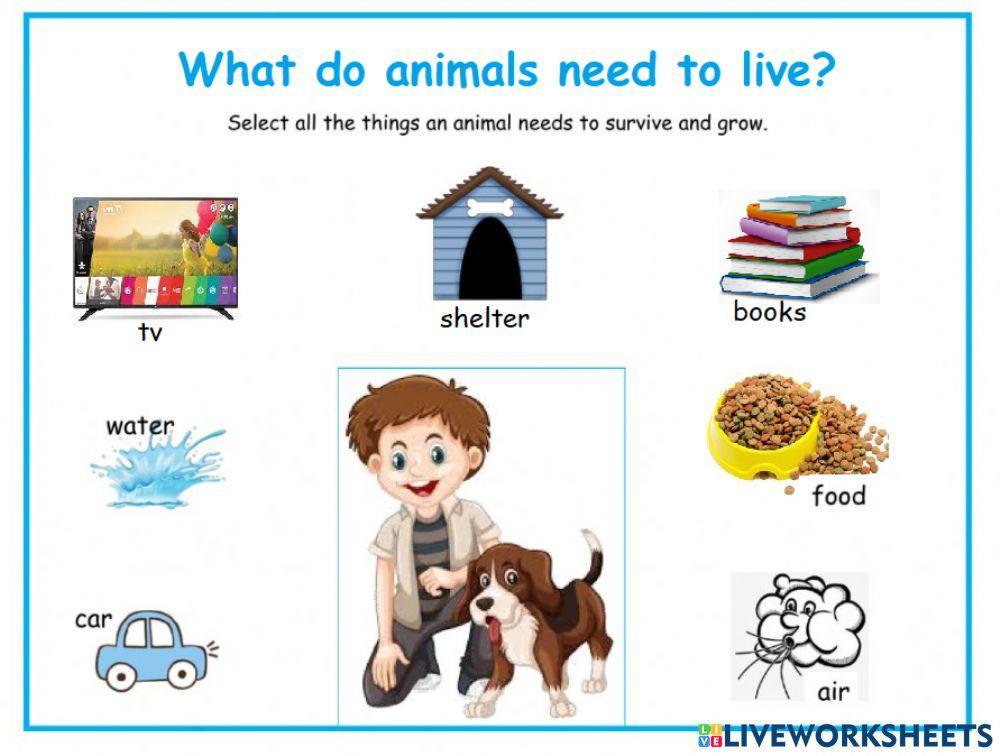 What do animals need to live?

Select all the things an animal needs to survive and grow.

tv

shelter

books

water

food

car

air

LIVEWORKSHEETS